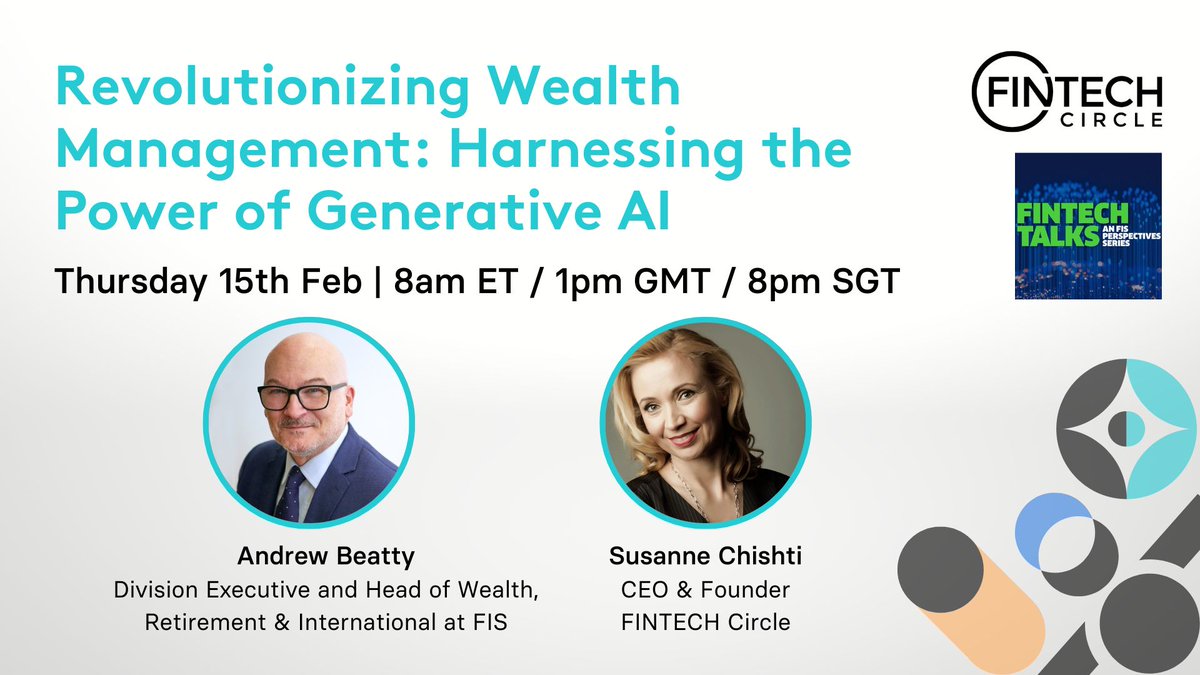 Revolutionizing Wealth Management: Harnessing the Power of Generative AI

Thursday 15th Feb | 8am ET / 1pm GMT / 8pm SGT

FINTECH CIRCLE

FINTECH TALKS AN FIS PERSPECTIVES SERIES

Andrew Beatty
Division Executive and Head of Wealth, Retirement & International at FIS

Susanne Chishti
CEO & Founder
FINTECH Circle